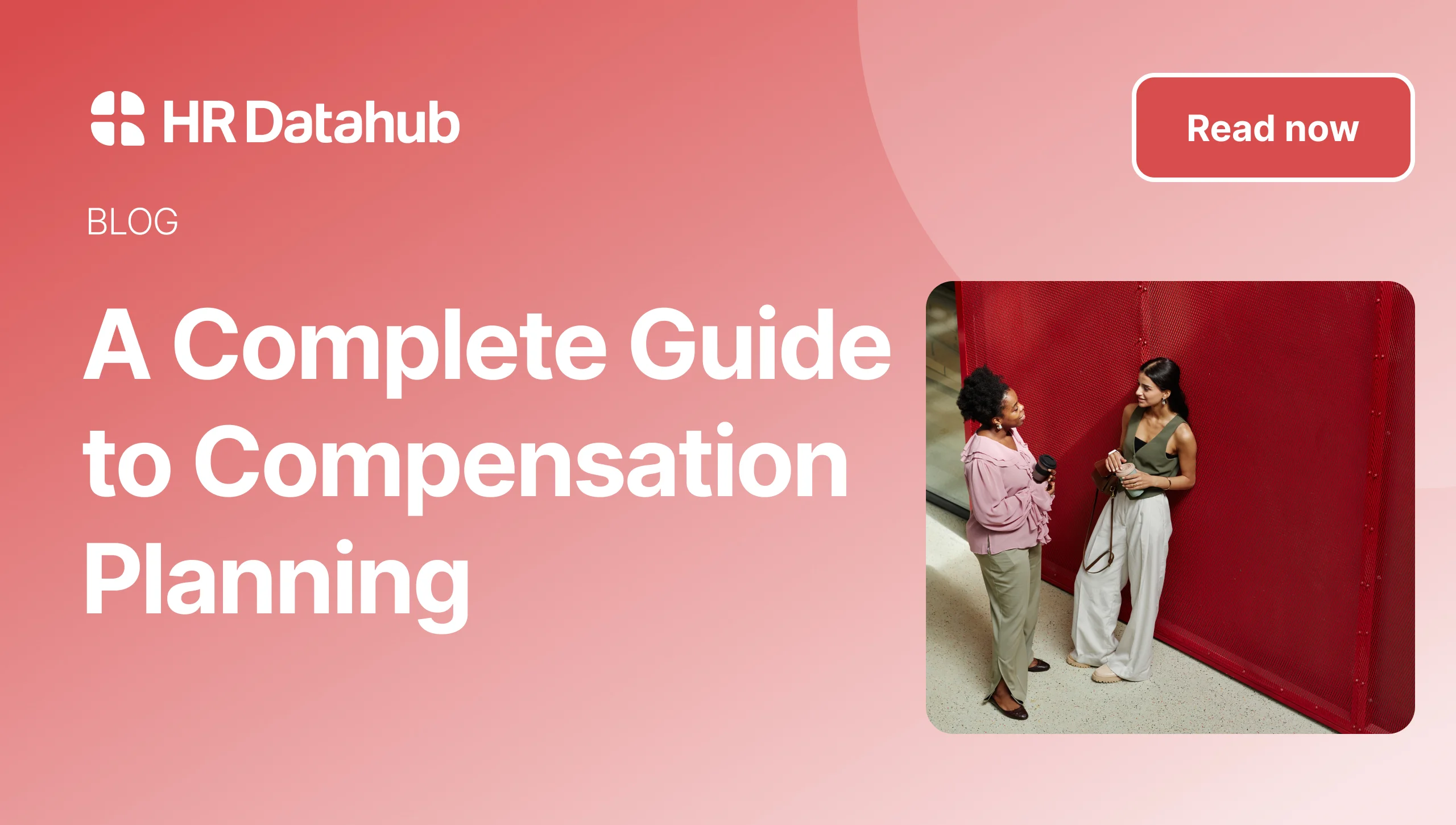 HR Datahub

Read now

BLOG

A Complete Guide to Compensation Planning